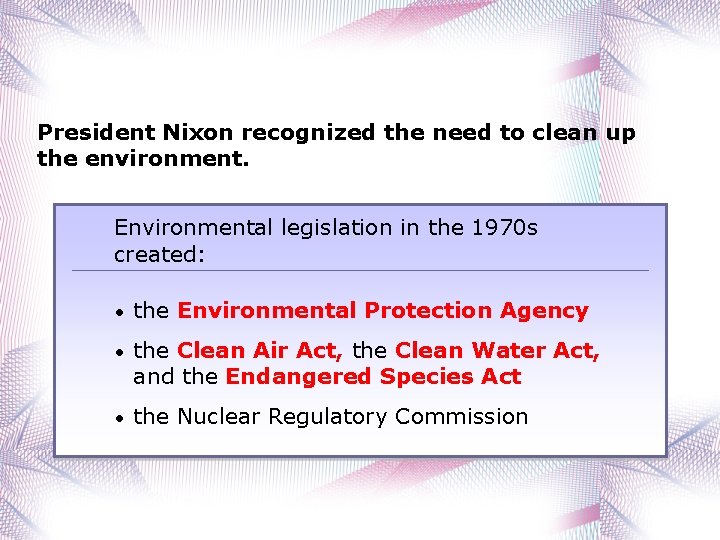 President Nixon recognized the need to clean up the environment.

Environmental legislation in the 1970s created:

• the Environmental Protection Agency

• the Clean Air Act, the Clean Water Act, and the Endangered Species Act

• the Nuclear Regulatory Commission